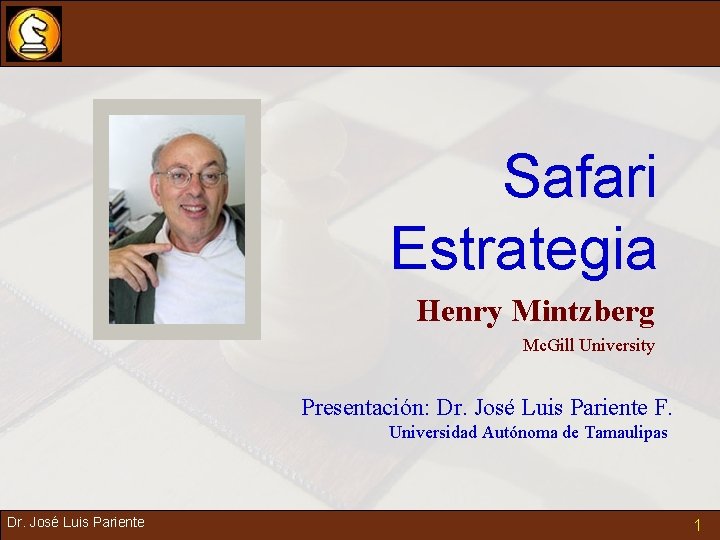 Safari Estrategia

Henry Mintzberg

McGill University

Presentación: Dr. José Luis Pariente F.

Universidad Autónoma de Tamaulipas

Dr. José Luis Pariente

1